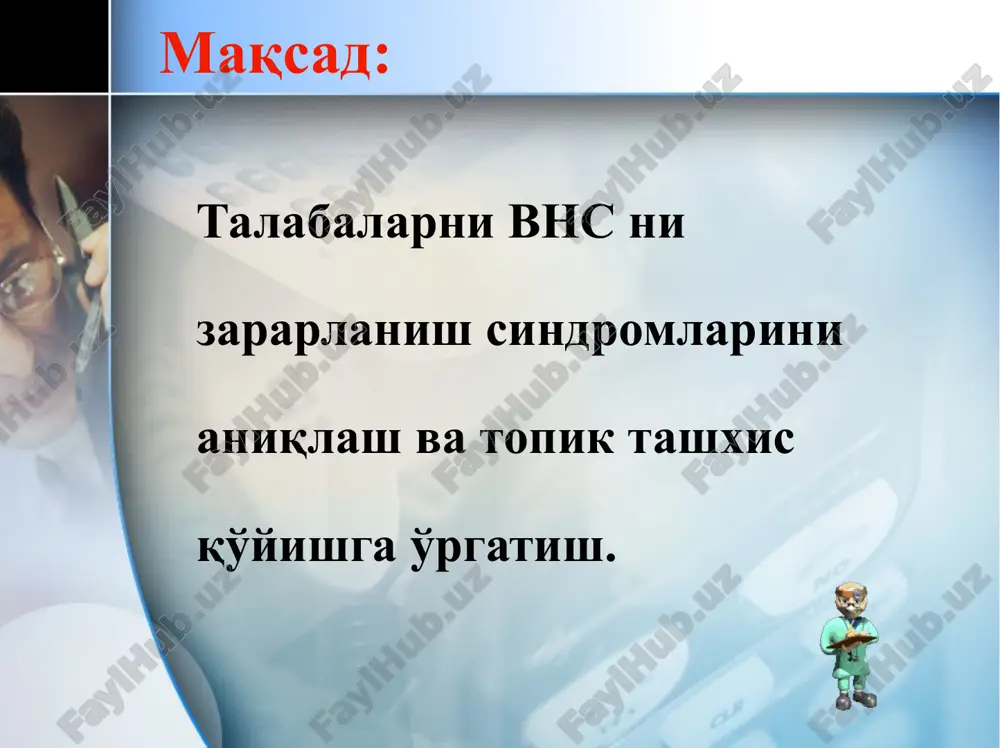 Мақсад:

Талабаларни ВНС ни зарарланиш синдромларини аниқлаш ва топик ташхис қўйишга ўргатиш.

FaylHub.uz